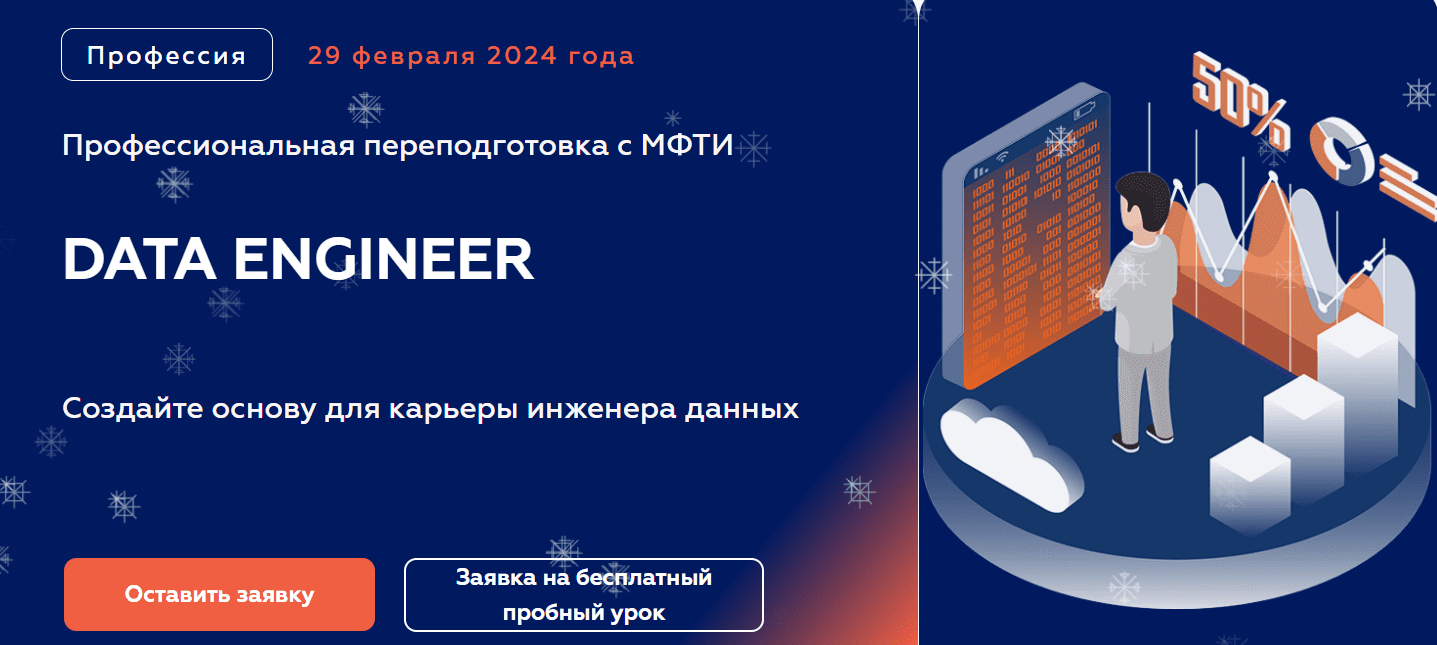 Профессия

29 февраля 2024 года

Профессиональная переподготовка с МФТИ

DATA ENGINEER

Создайте основу для карьеры инженера данных

Оставить заявку

Заявка на бесплатный пробный урок

50%